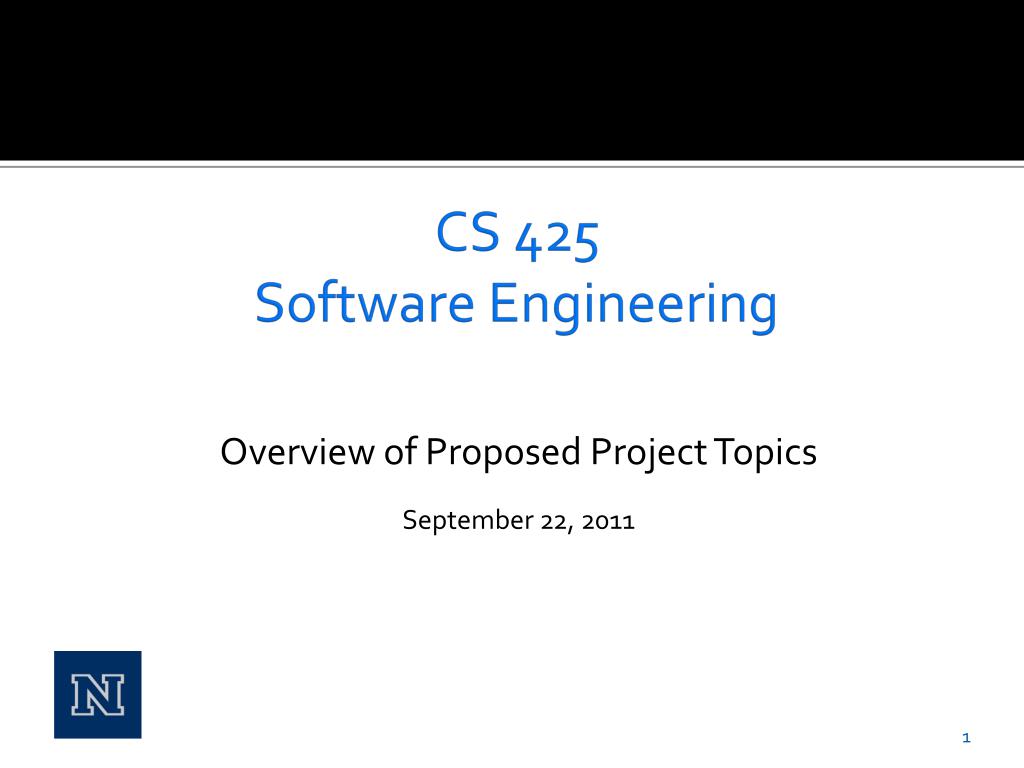 CS 425
Software Engineering

Overview of Proposed Project Topics

September 22, 2011

N

1